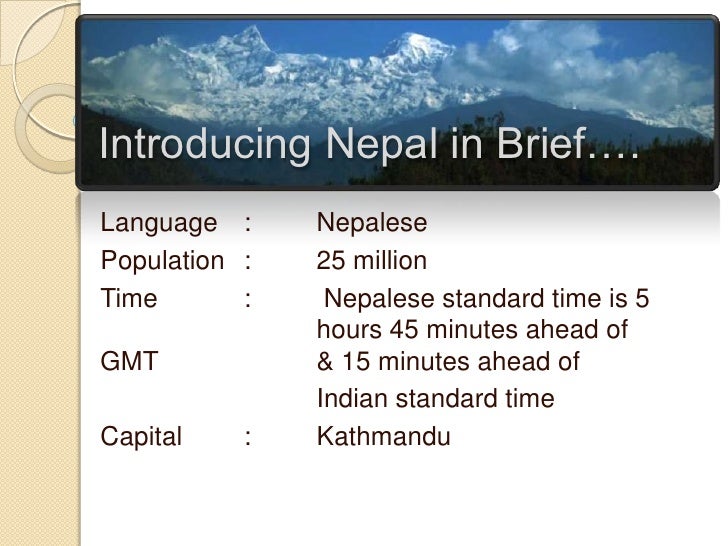 Introducing Nepal in Brief….

Language : Nepalese
Population : 25 million
Time : Nepalese standard time is 5 hours 45 minutes ahead of
GMT & 15 minutes ahead of
Indian standard time
Capital : Kathmandu